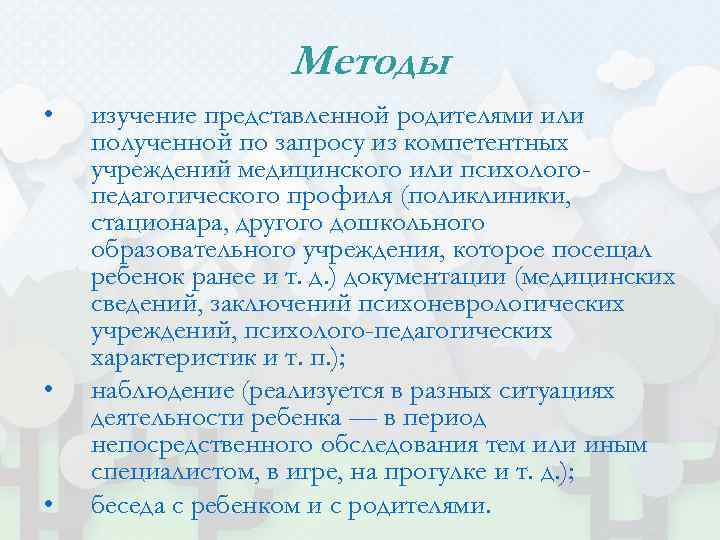 Методы

• изучение представленной родителями или полученной по запросу из компетентных учреждений медицинского или психолого-педагогического профиля (поликлиники, стационара, другого дошкольного образовательного учреждения, которое посещал ребенок ранее и т. д.) документации (медицинских сведений, заключений психоневрологических учреждений, психолого-педагогических характеристик и т. п.);

• наблюдение (реализуется в разных ситуациях деятельности ребенка — в период непосредственного обследования тем или иным специалистом, в игре, на прогулке и т. д.);

• беседа с ребенком и с родителями.